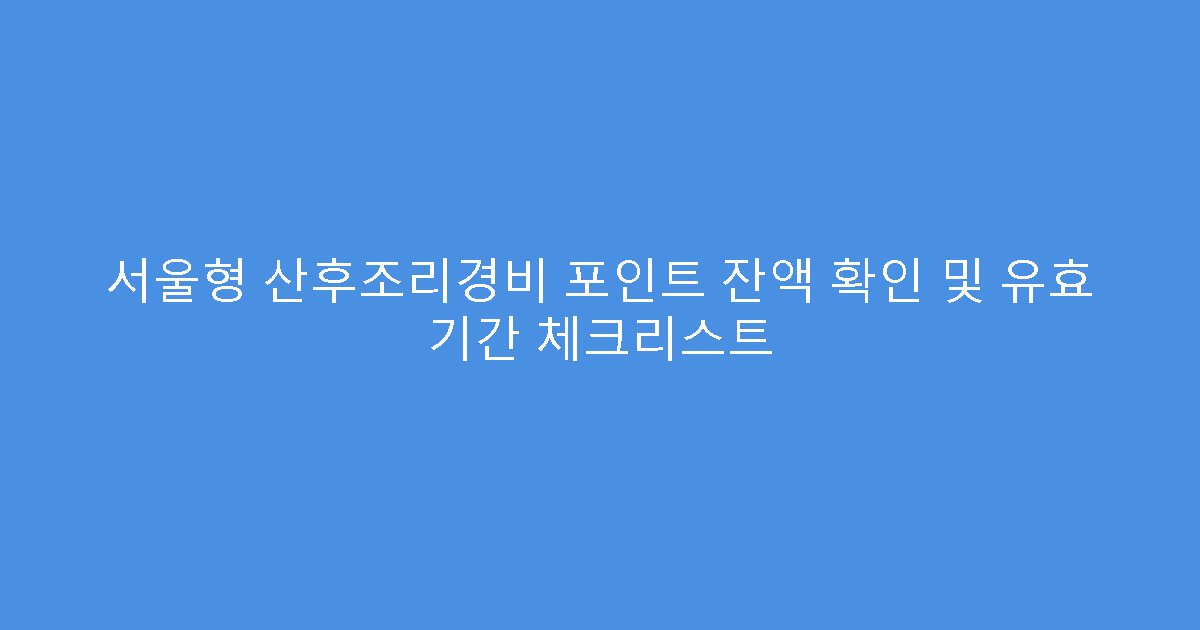 서울형 산후조리경비 포인트 잔액 확인 및 유효 기간 체크리스트